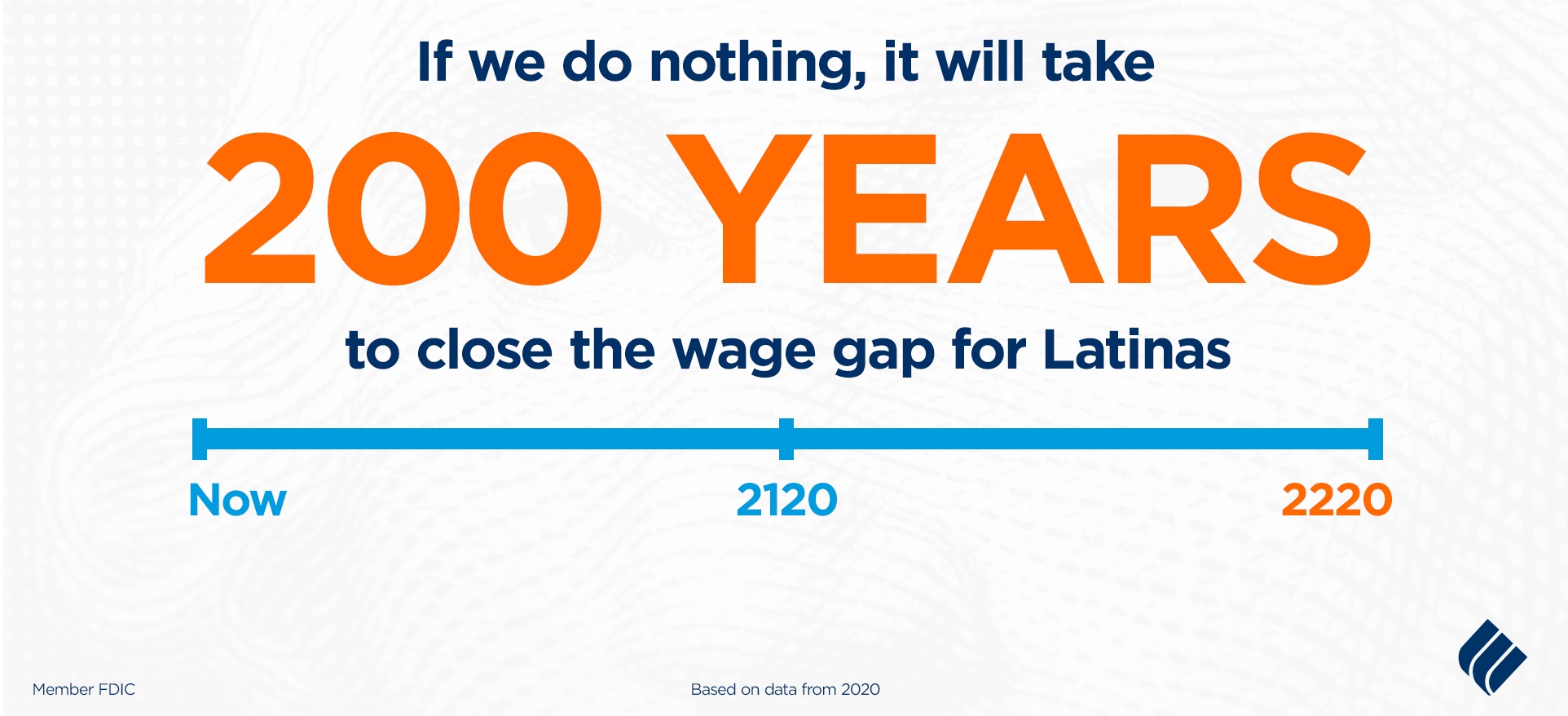 If we do nothing, it will take

200 YEARS

to close the wage gap for Latinas

Now

2120

2220

Member FDIC

Based on data from 2020